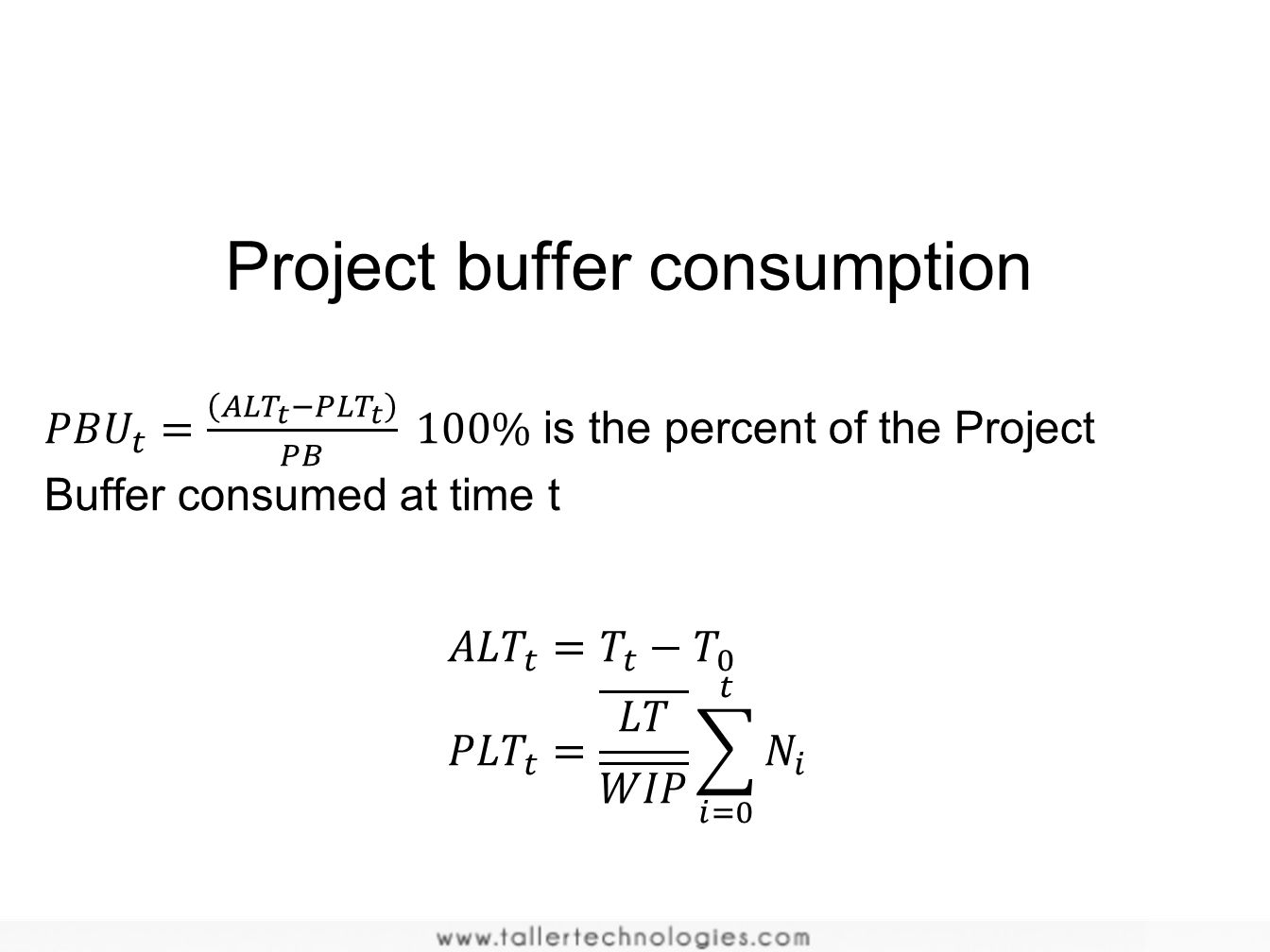 Project buffer consumption

$PBU_t = \frac{(ALT_t - PLT_t)}{PB}\ 100\%$ is the percent of the Project Buffer consumed at time t

$ALT_t = T_t - T_0$

$PLT_t = \frac{\overline{LT}}{\overline{WIP}} \sum_{i=0}^{t} N_i$

www.tallertechnologies.com